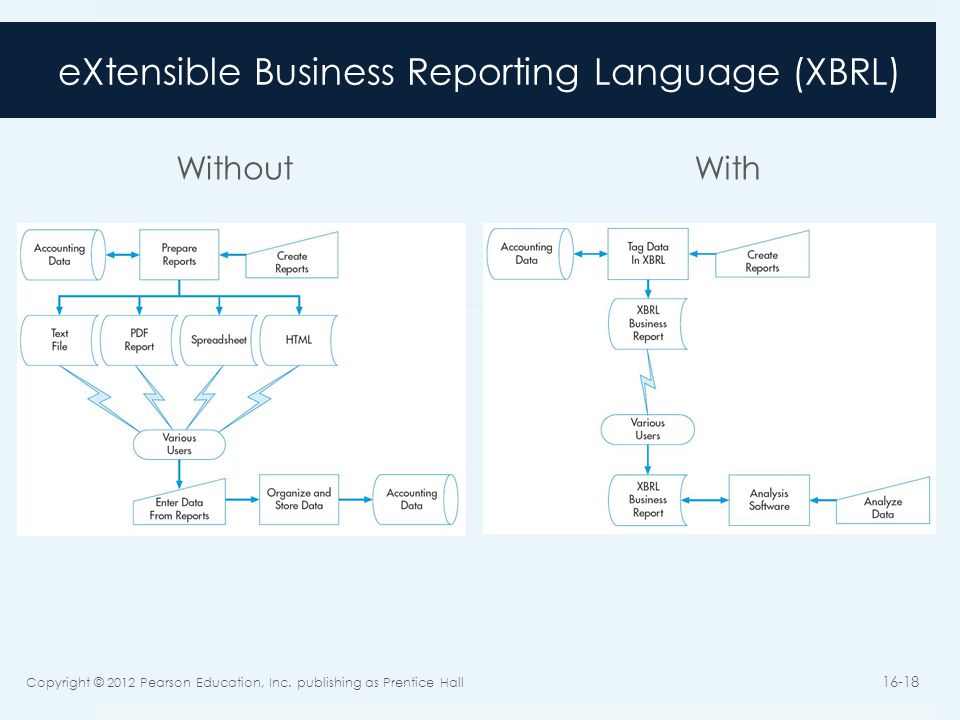 eXtensible Business Reporting Language (XBRL)

Without

Accounting Data

Prepare Reports

Create Reports

Text File

PDF Report

Spreadsheet

HTML

Various Users

Enter Data From Reports

Organize and Store Data

Accounting Data

With

Accounting Data

Tag Data In XBRL

Create Reports

XBRL Business Report

Various Users

XBRL Business Report

Analysis Software

Analyze Data

Copyright © 2012 Pearson Education, Inc. publishing as Prentice Hall

16-18